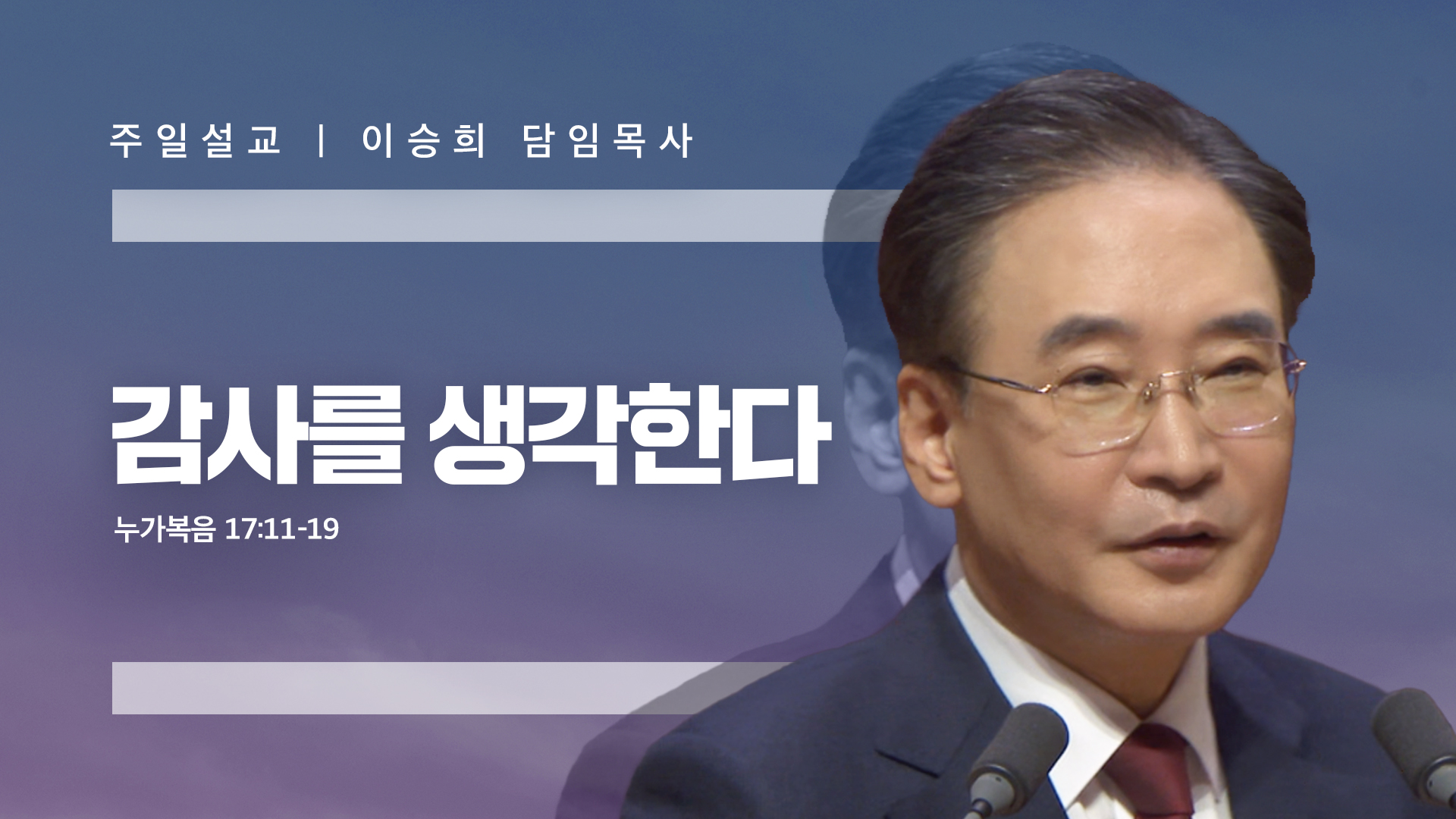 주일설교 | 이승희 담임목사

감사를 생각한다

누가복음 17:11-19